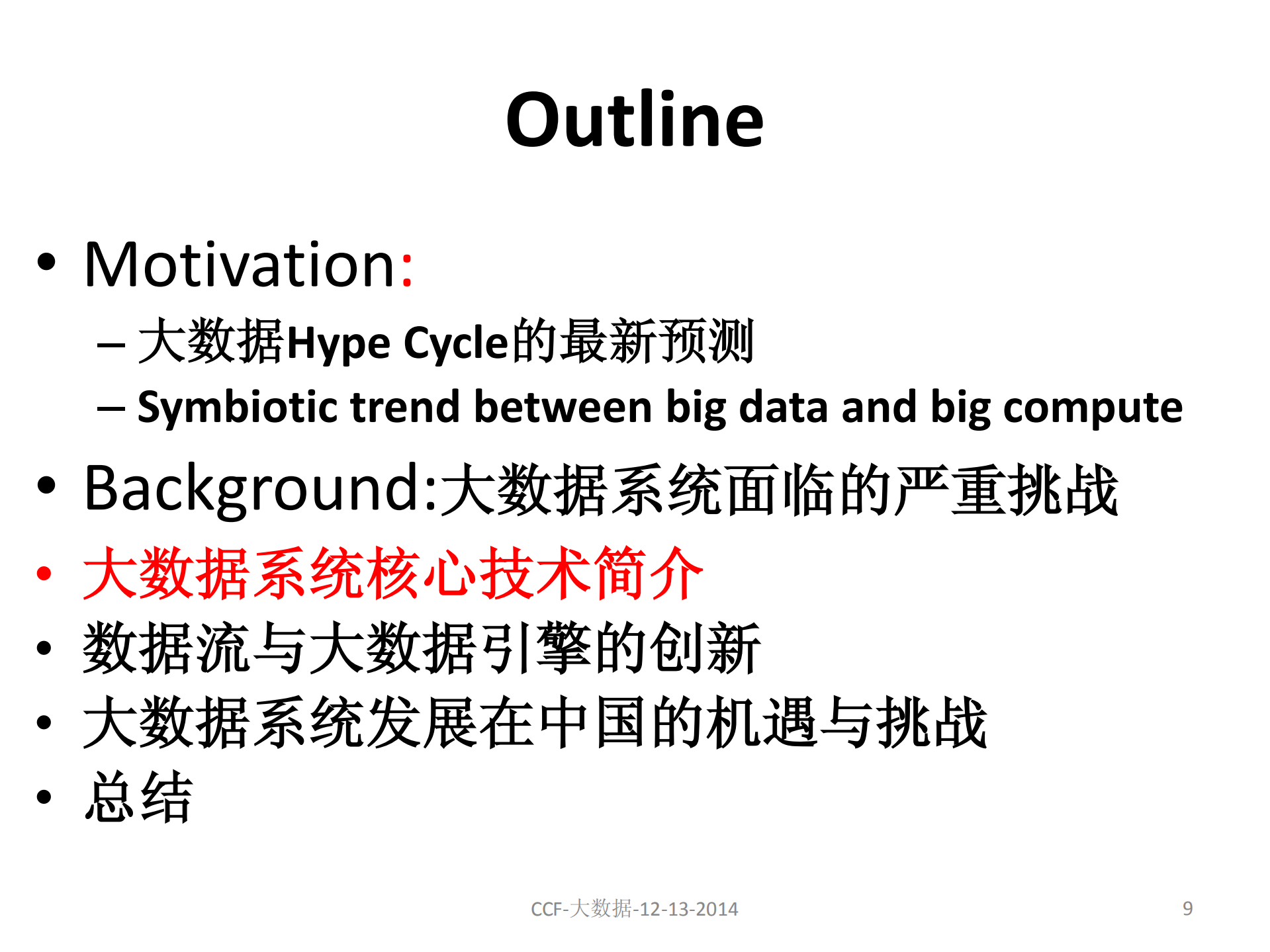 Outline

• Motivation:
– 大数据Hype Cycle的最新预测
– Symbiotic trend between big data and big compute
• Background:大数据系统面临的严重挑战
• 大数据系统核心技术简介
• 数据流与大数据引擎的创新
• 大数据系统发展在中国的机遇与挑战
• 总结

CCF-大数据-12-13-2014

9